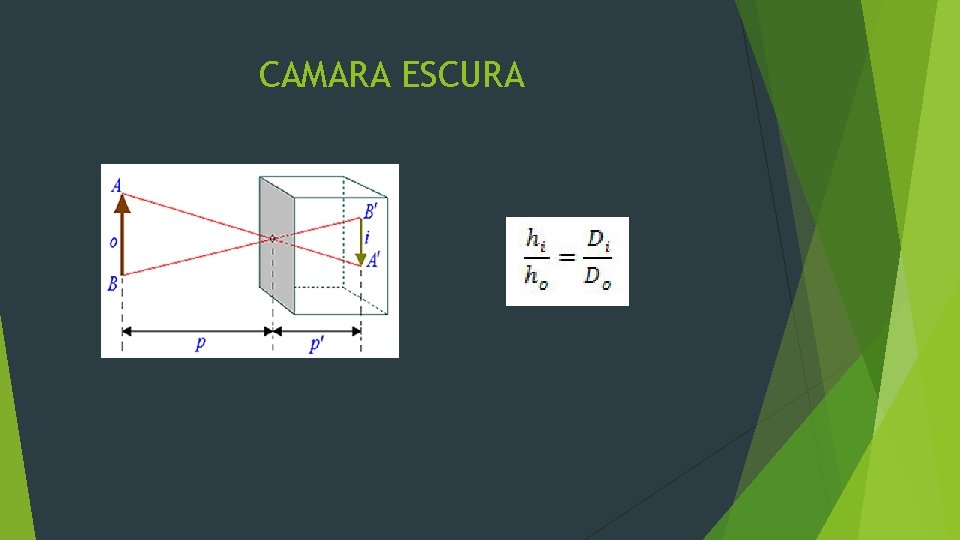 CAMARA ESCURA

A
o
B
B'
i
A'
p
p'

$\frac{h_i}{h_o} = \frac{D_i}{D_o}$